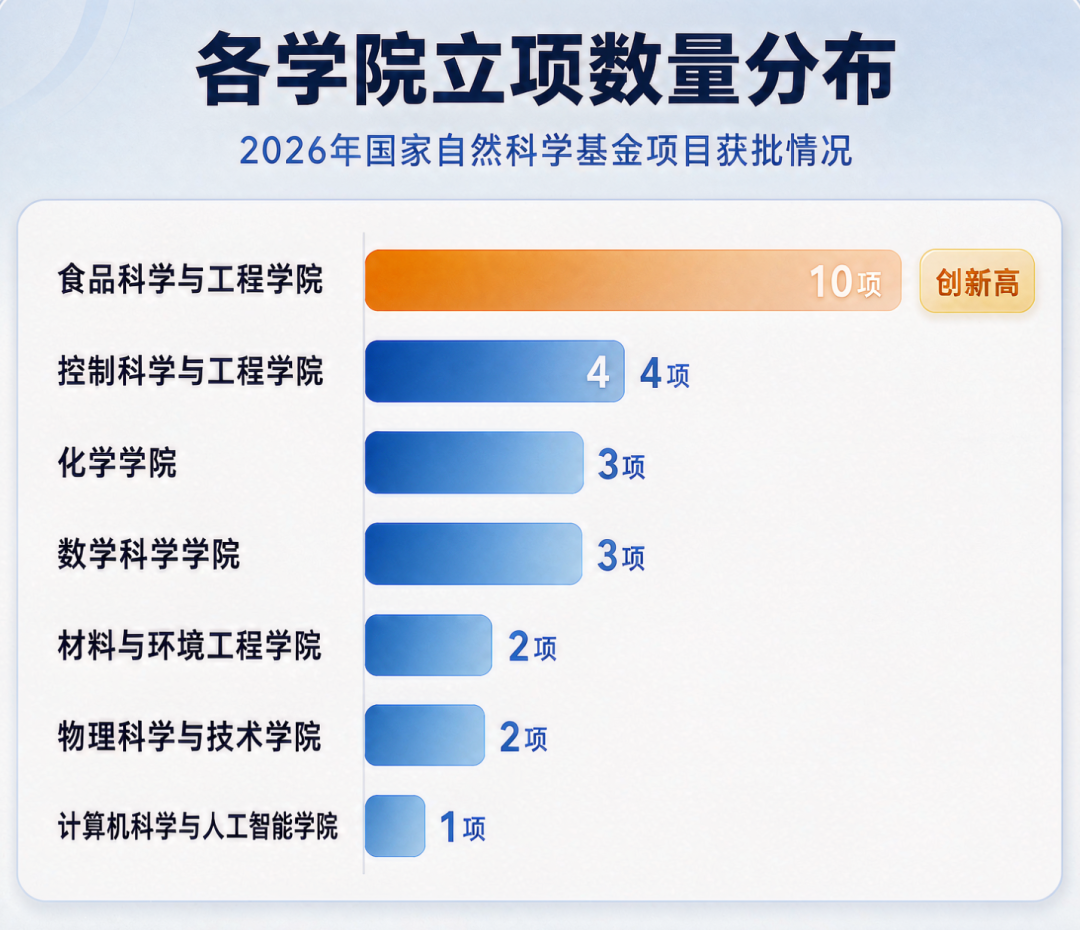 各学院立项数量分布

2026年国家自然科学基金项目获批情况

食品科学与工程学院 10项 创新高

控制科学与工程学院 4 4项

化学学院 3项

数学科学学院 3项

材料与环境工程学院 2项

物理科学与技术学院 2项

计算机科学与人工智能学院 1项